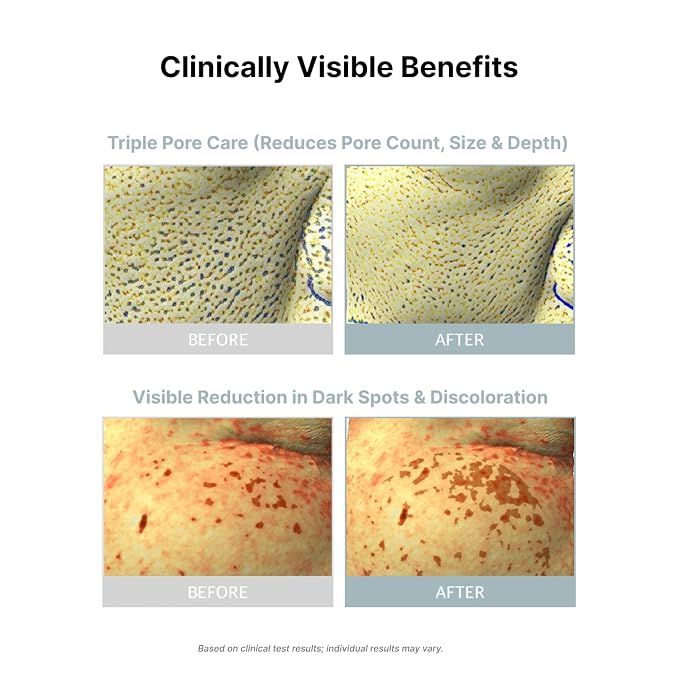 Clinically Visible Benefits

Triple Pore Care (Reduces Pore Count, Size & Depth)

BEFORE

AFTER

Visible Reduction in Dark Spots & Discoloration

BEFORE

AFTER

Based on clinical test results; individual results may vary.